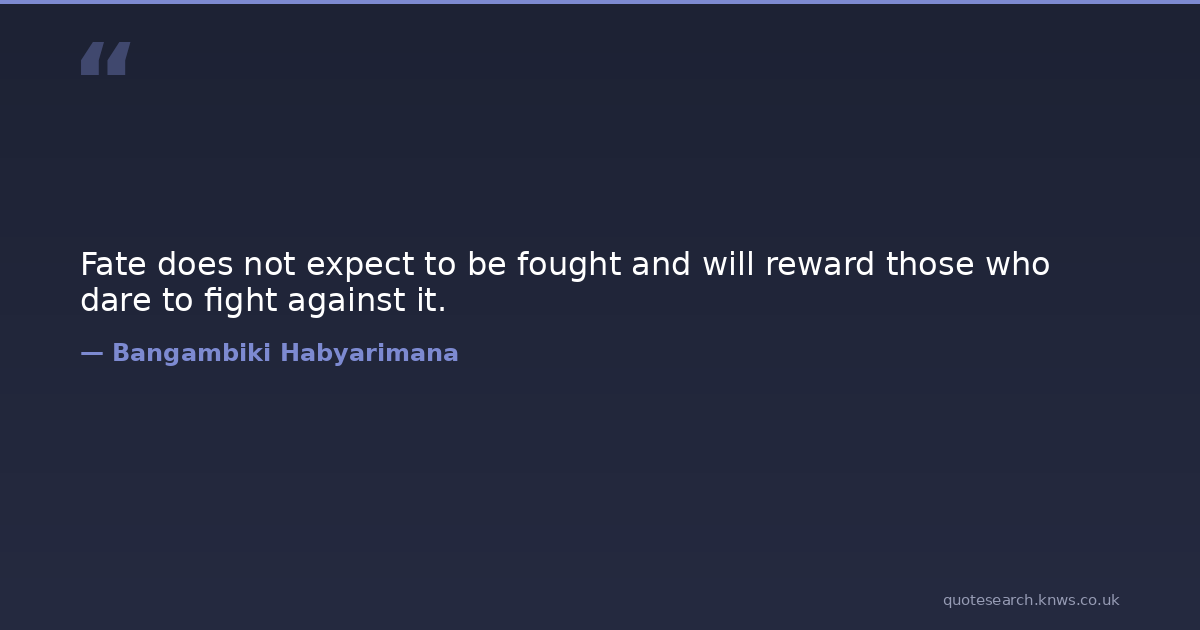 “

Fate does not expect to be fought and will reward those who dare to fight against it.

— Bangambiki Habyarimana

quotesearch.knws.co.uk